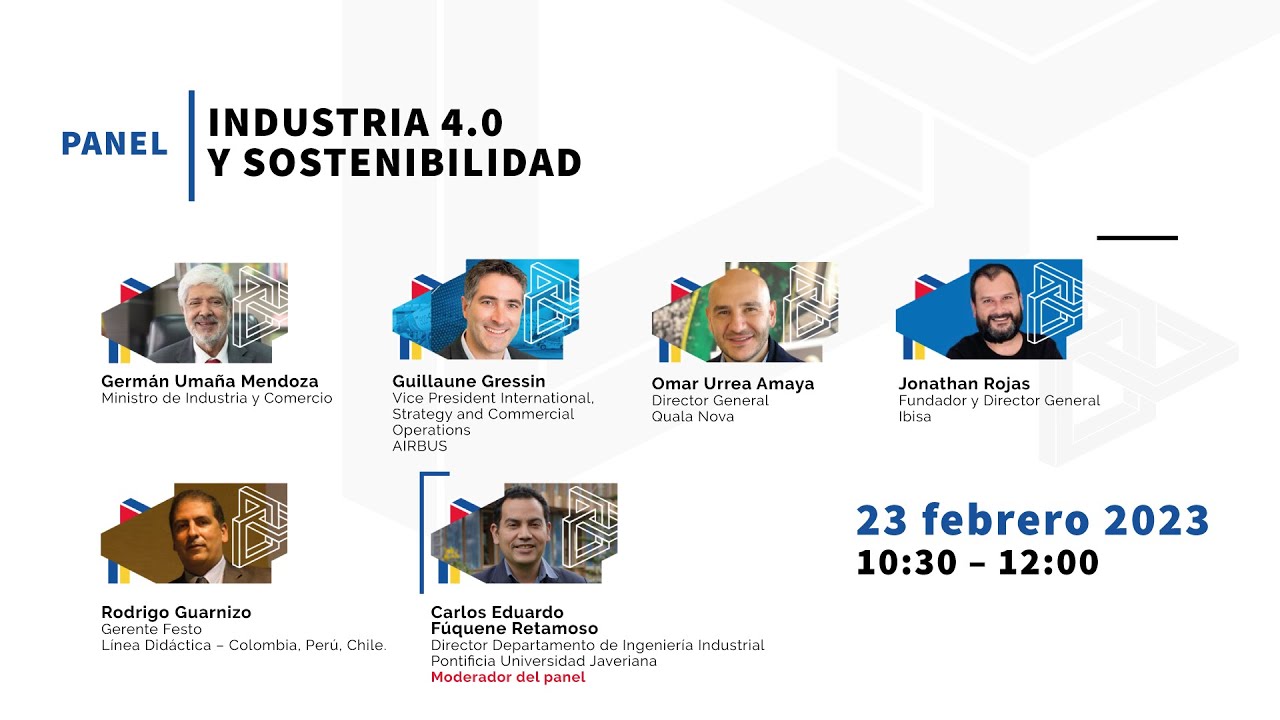 PANEL

INDUSTRIA 4.0
Y SOSTENIBILIDAD

Germán Umaña Mendoza
Ministro de Industria y Comercio

Guillaune Gressin
Vice President International, Strategy and Commercial Operations
AIRBUS

Omar Urrea Amaya
Director General
Quala Nova

Jonathan Rojas
Fundador y Director General
Ibisa

Rodrigo Guarnizo
Gerente Festo
Línea Didáctica – Colombia, Perú, Chile.

Carlos Eduardo
Fúquene Retamoso
Director Departamento de Ingeniería Industrial
Pontificia Universidad Javeriana
Moderador del panel

23 febrero 2023
10:30 – 12:00